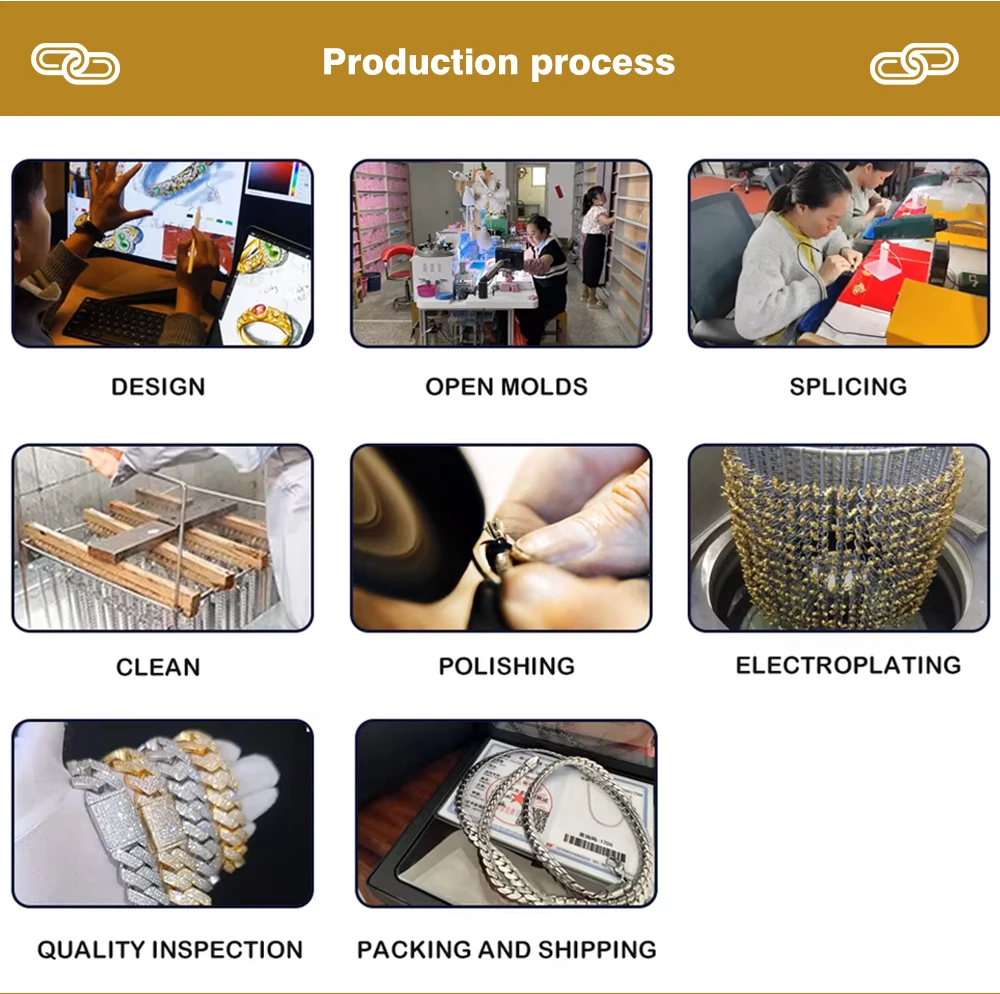 Production process

DESIGN

OPEN MOLDS

SPLICING

CLEAN

POLISHING

ELECTROPLATING

QUALITY INSPECTION

PACKING AND SHIPPING